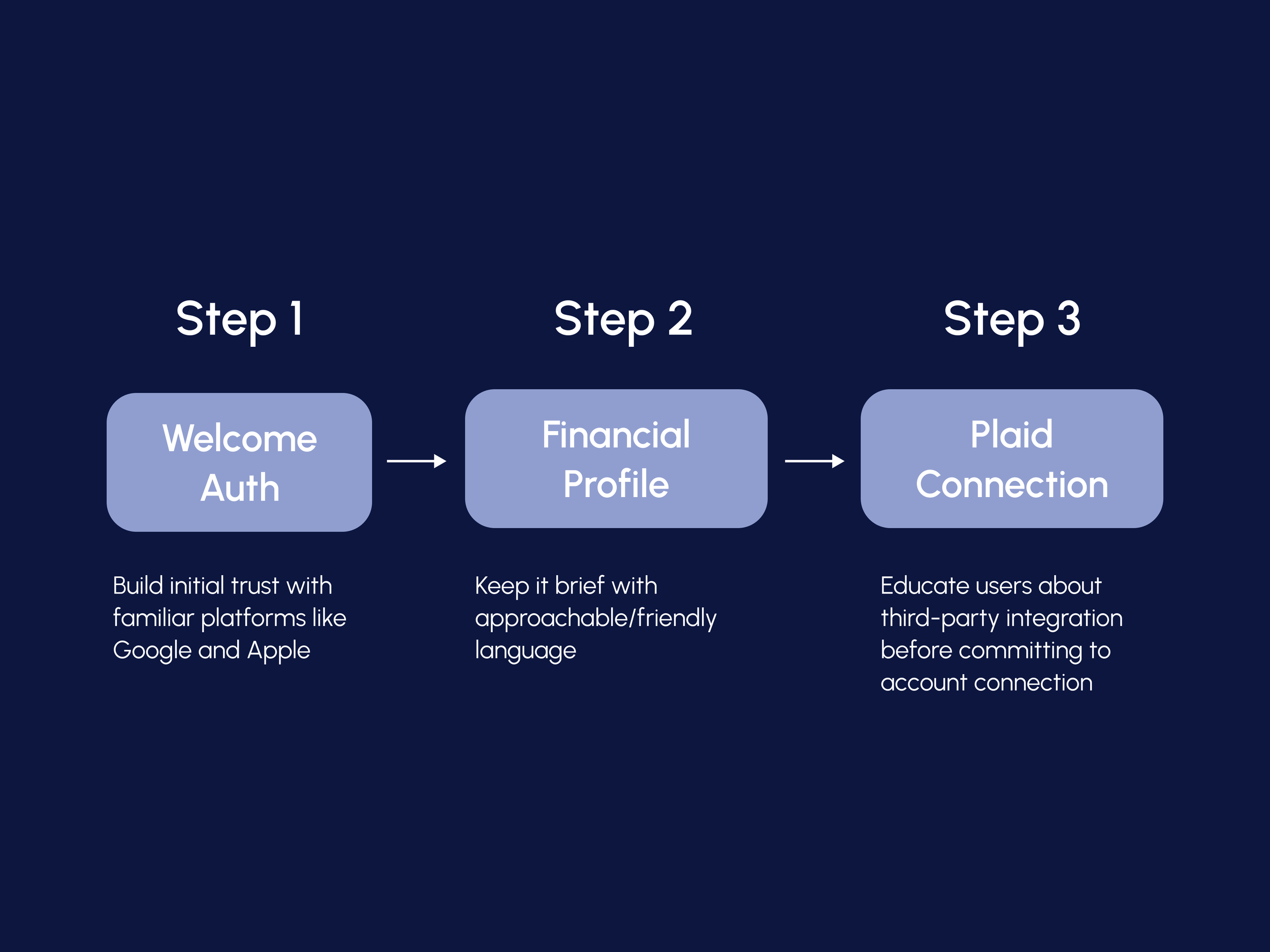 Step 1

Welcome Auth

Build initial trust with familiar platforms like Google and Apple

Step 2

Financial Profile

Keep it brief with approachable/friendly language

Step 3

Plaid Connection

Educate users about third-party integration before committing to account connection